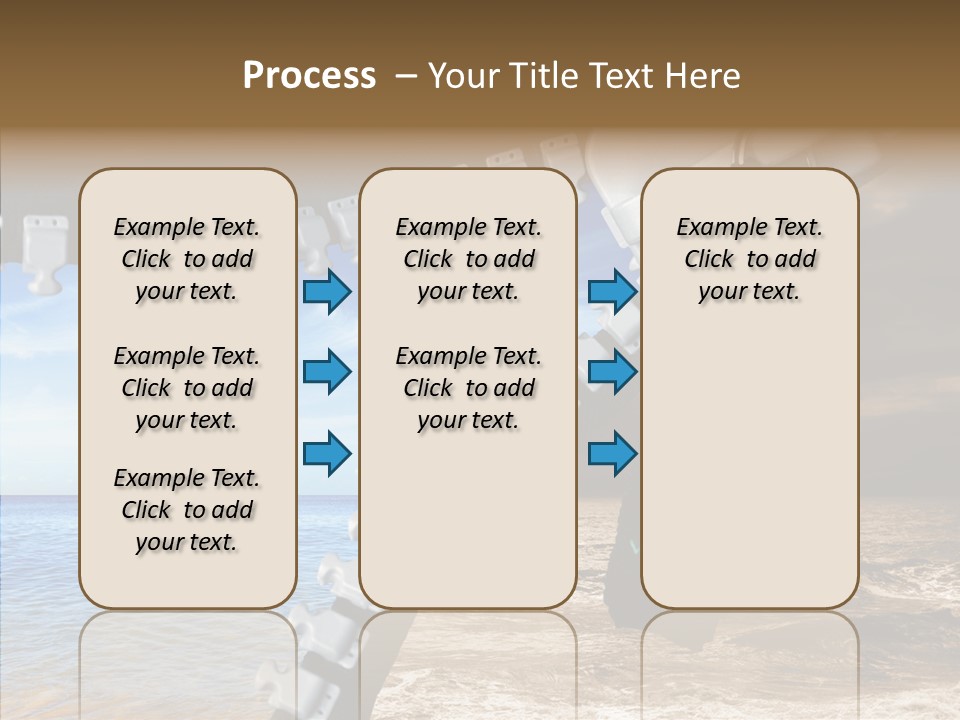 Process – Your Title Text Here

Example Text. Click to add your text.

Example Text. Click to add your text.

Example Text. Click to add your text.

Example Text. Click to add your text.

Example Text. Click to add your text.

Example Text. Click to add your text.